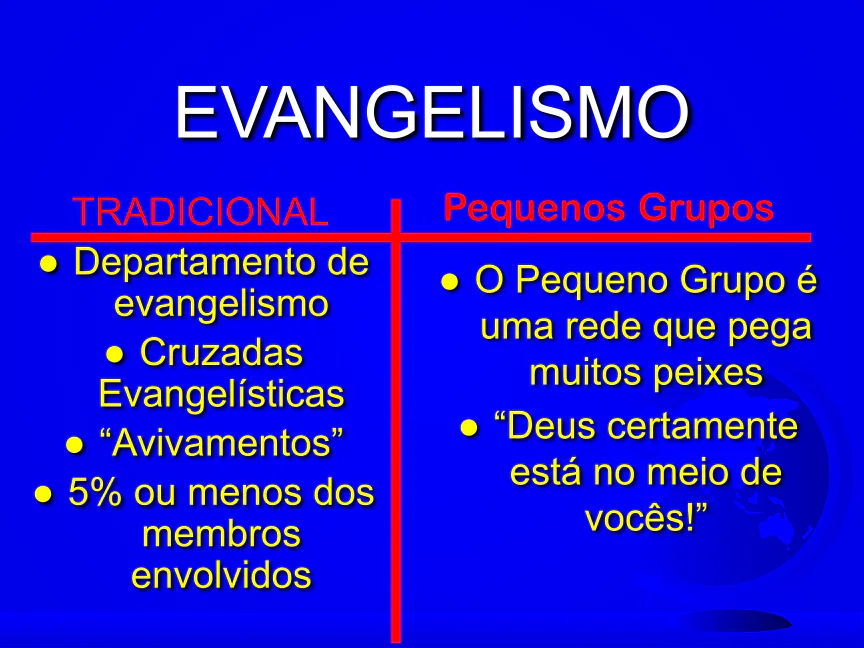 EVANGELISMO

TRADICIONAL

- Departamento de evangelismo
- Cruzadas Evangelísticas
- “Avivamentos”
- 5% ou menos dos membros envolvidos

Pequenos Grupos

- O Pequeno Grupo é uma rede que pega muitos peixes
- “Deus certamente está no meio de vocês!”